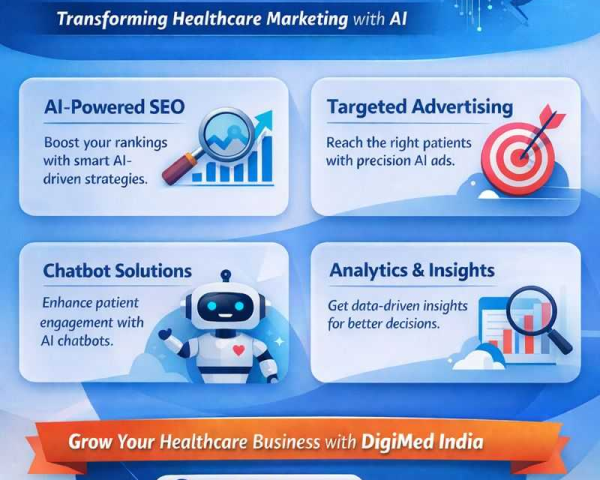 Transforming Healthcare Marketing with AI

AI-Powered SEO

Boost your rankings with smart AI-driven strategies.

Targeted Advertising

Reach the right patients with precision AI ads.

Chatbot Solutions

Enhance patient engagement with AI chatbots.

Analytics & Insights

Get data-driven insights for better decisions.

Grow Your Healthcare Business with DigiMed India